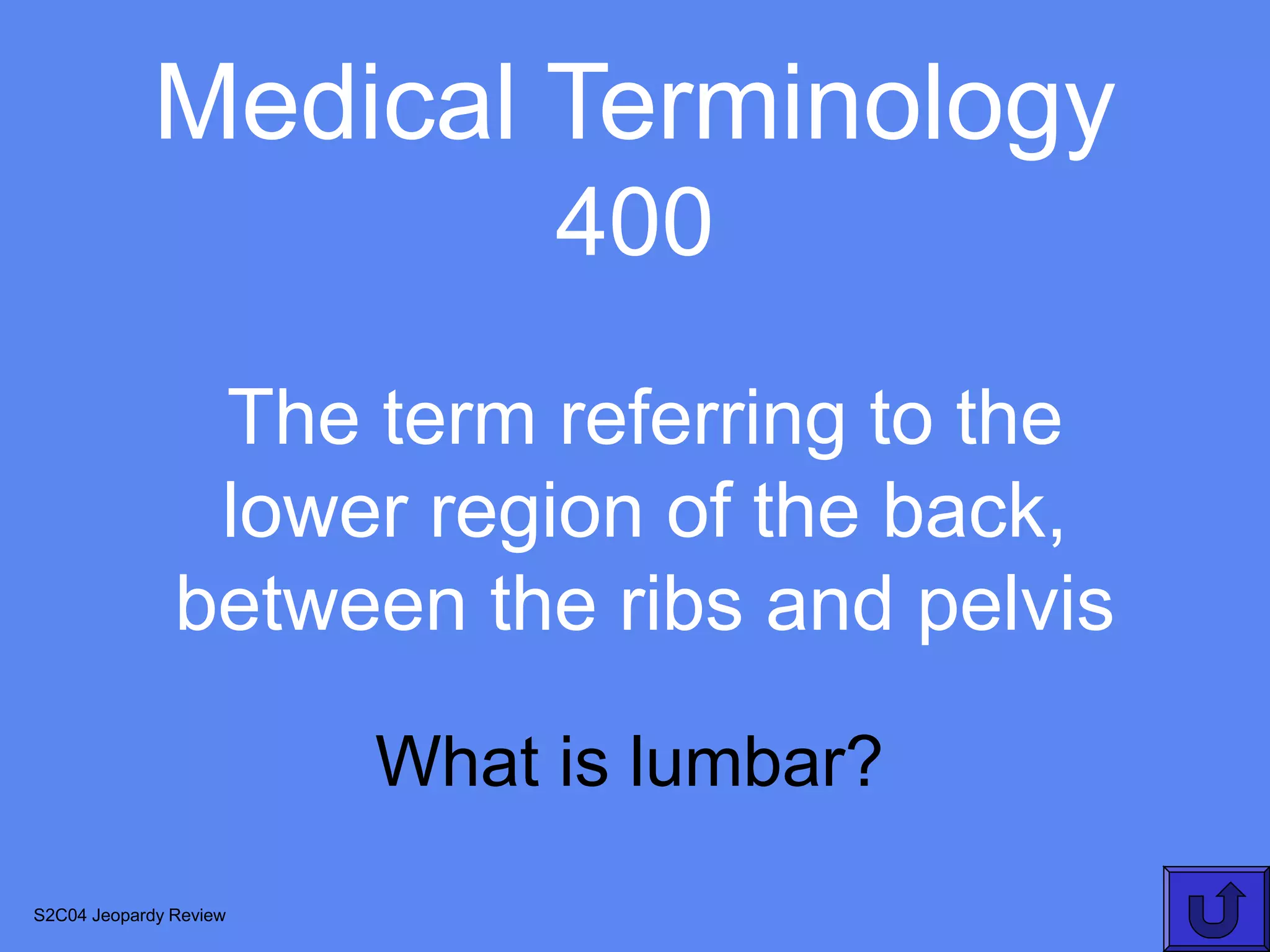 Medical Terminology
400

The term referring to the lower region of the back, between the ribs and pelvis

What is lumbar?

S2C04 Jeopardy Review